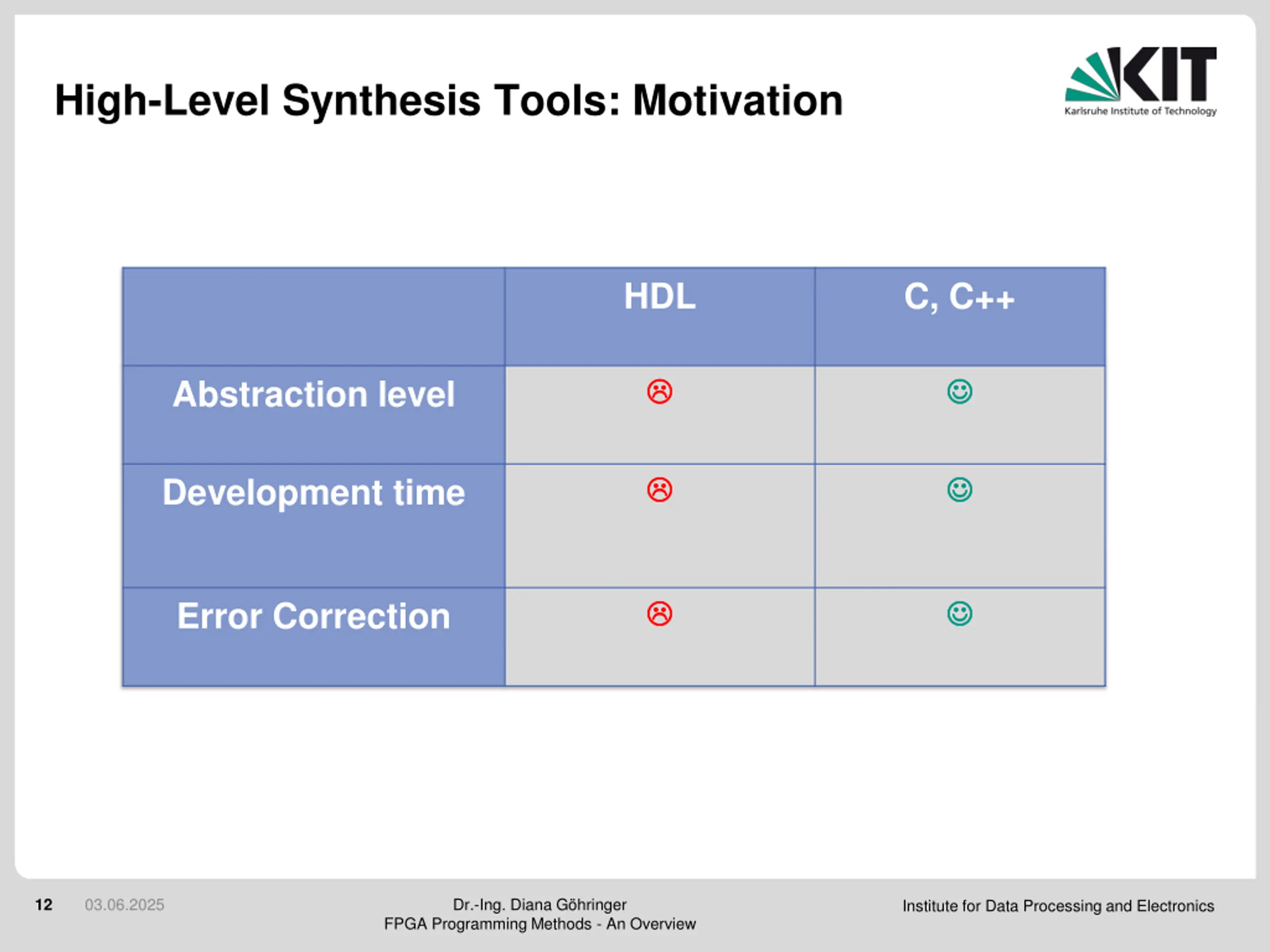 High-Level Synthesis Tools: Motivation

KIT
Karlsruhe Institute of Technology

| | HDL | C, C++ |
|---|---|---|
| Abstraction level | ☹ | ☺ |
| Development time | ☹ | ☺ |
| Error Correction | ☹ | ☺ |

12 03.06.2025 Dr.-Ing. Diana Göhringer
FPGA Programming Methods - An Overview
Institute for Data Processing and Electronics